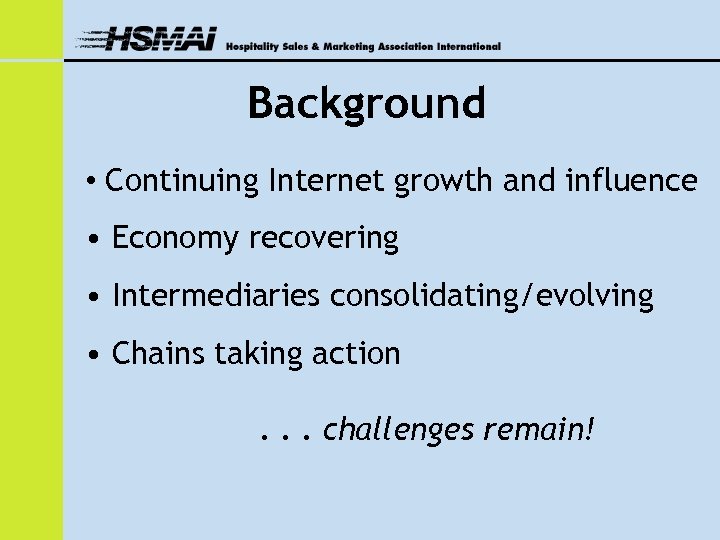 HSMAI Hospitality Sales & Marketing Association International

Background

• Continuing Internet growth and influence

• Economy recovering

• Intermediaries consolidating/evolving

• Chains taking action

. . . challenges remain!